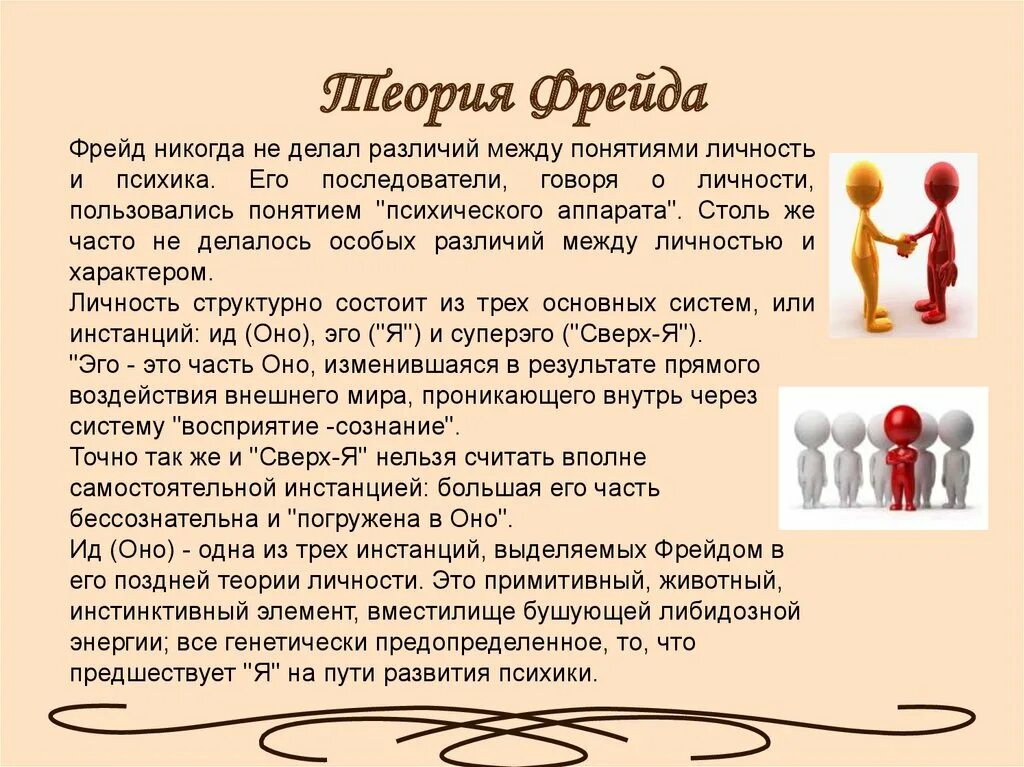 Теория Фрейда

Фрейд никогда не делал различий между понятиями личность и психика. Его последователи, говоря о личности, пользовались понятием "психического аппарата". Столь же часто не делалось особых различий между личностью и характером.
Личность структурно состоит из трех основных систем, или инстанций: ид (Оно), эго ("Я") и суперэго ("Сверх-Я").
"Эго - это часть Оно, изменившаяся в результате прямого воздействия внешнего мира, проникающего внутрь через систему "восприятие -сознание".
Точно так же и "Сверх-Я" нельзя считать вполне самостоятельной инстанцией: большая его часть бессознательна и "погружена в Оно".
Ид (Оно) - одна из трех инстанций, выделяемых Фрейдом в его поздней теории личности. Это примитивный, животный, инстинктивный элемент, вместилище бушующей либидозной энергии; все генетически предопределенное, то, что предшествует "Я" на пути развития психики.